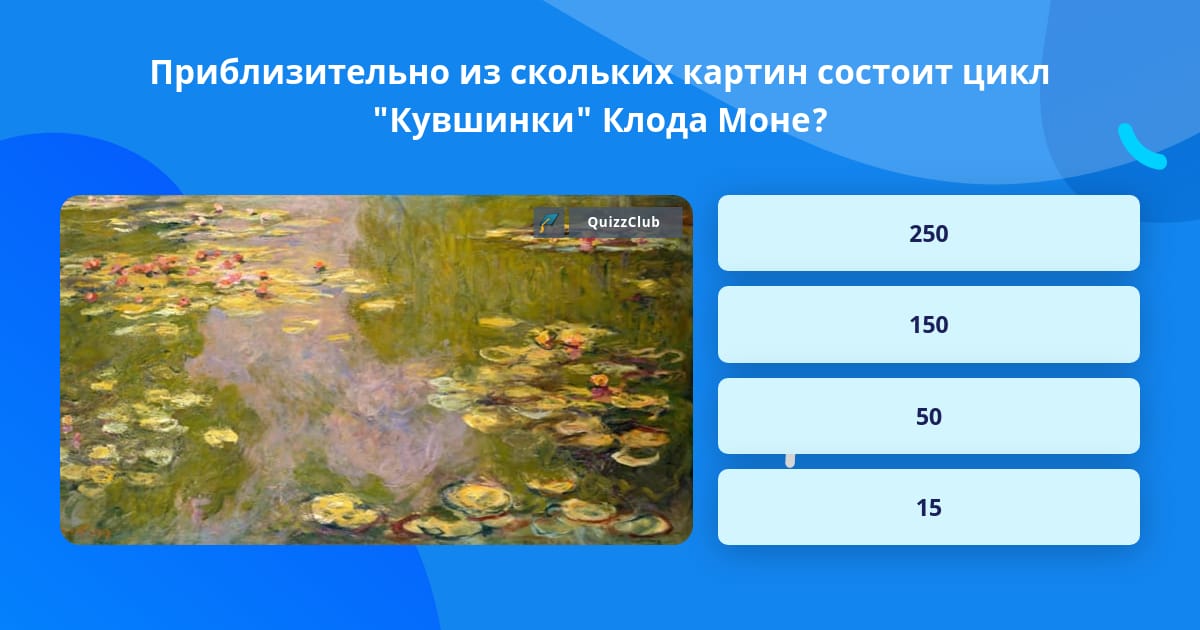 Приблизительно из скольких картин состоит цикл "Кувшинки" Клода Моне?

QuizzClub

250

150

50

15